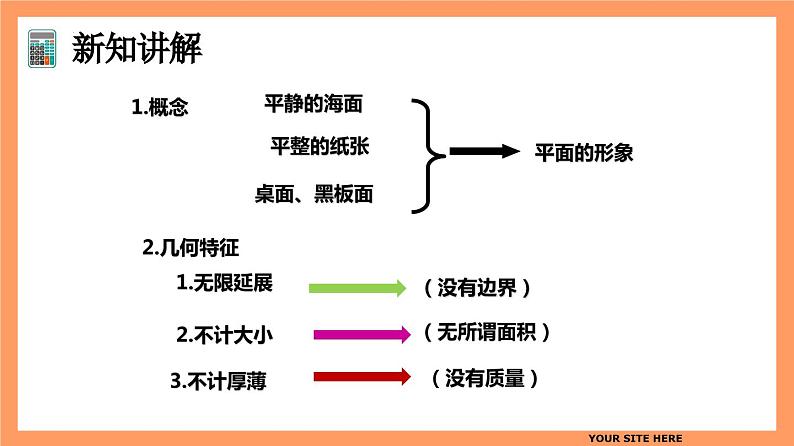 新知讲解

1.概念

平静的海面

平整的纸张

桌面、黑板面

平面的形象

2.几何特征

1.无限延展 （没有边界）

2.不计大小 （无所谓面积）

3.不计厚薄 （没有质量）

YOUR SITE HERE